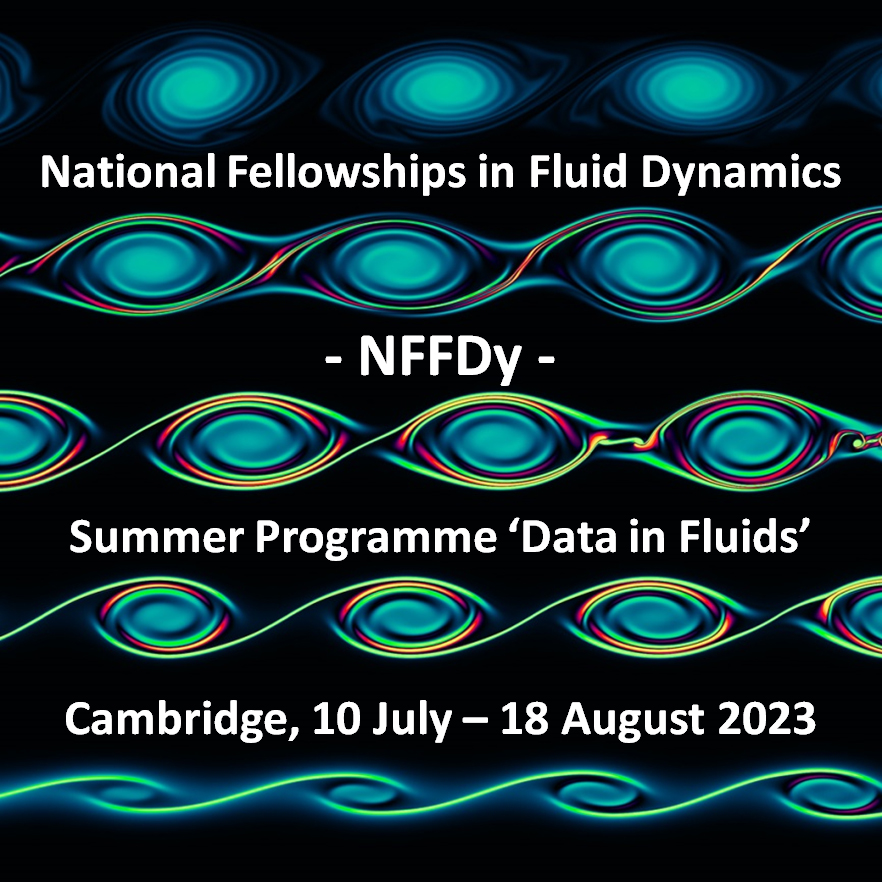 National Fellowships in Fluid Dynamics

- NFFDy -

Summer Programme ‘Data in Fluids’

Cambridge, 10 July – 18 August 2023